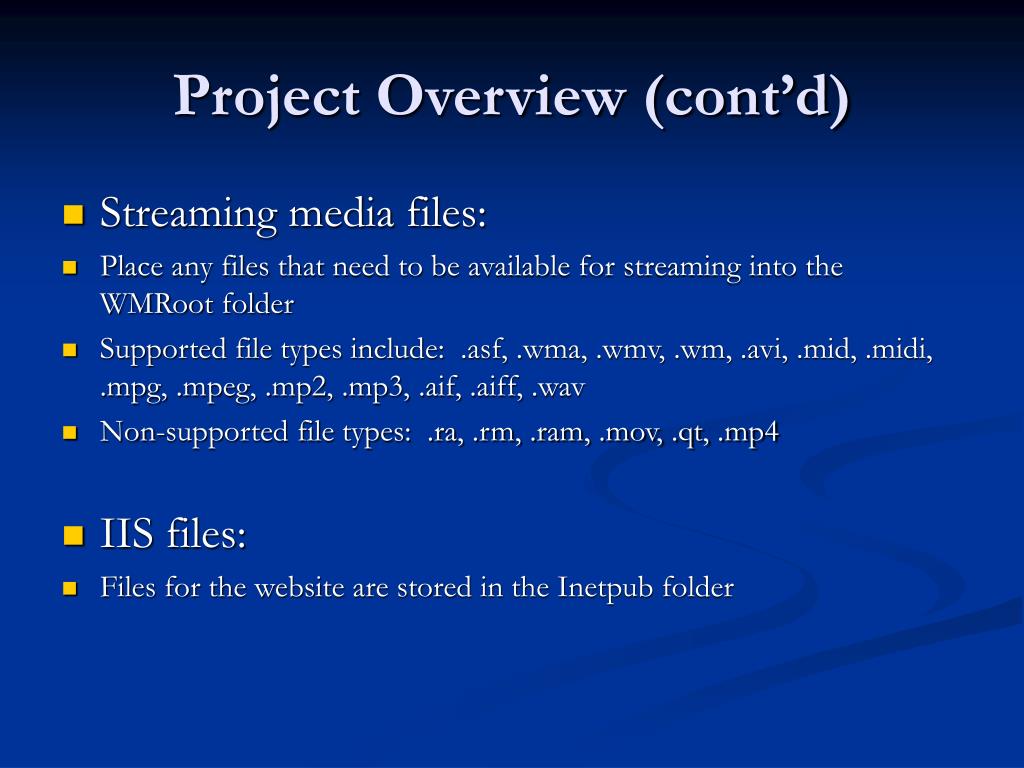 Project Overview (cont’d)

Streaming media files:

Place any files that need to be available for streaming into the WMRoot folder

Supported file types include: .asf, .wma, .wmv, .wm, .avi, .mid, .midi, .mpg, .mpeg, .mp2, .mp3, .aif, .aiff, .wav

Non-supported file types: .ra, .rm, .ram, .mov, .qt, .mp4

IIS files:

Files for the website are stored in the Inetpub folder